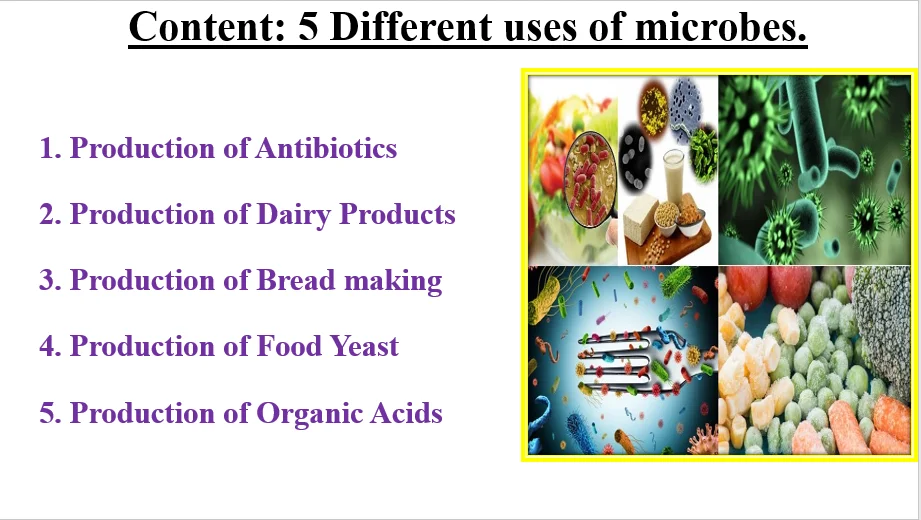 Content: 5 Different uses of microbes.

1. Production of Antibiotics

2. Production of Dairy Products

3. Production of Bread making

4. Production of Food Yeast

5. Production of Organic Acids